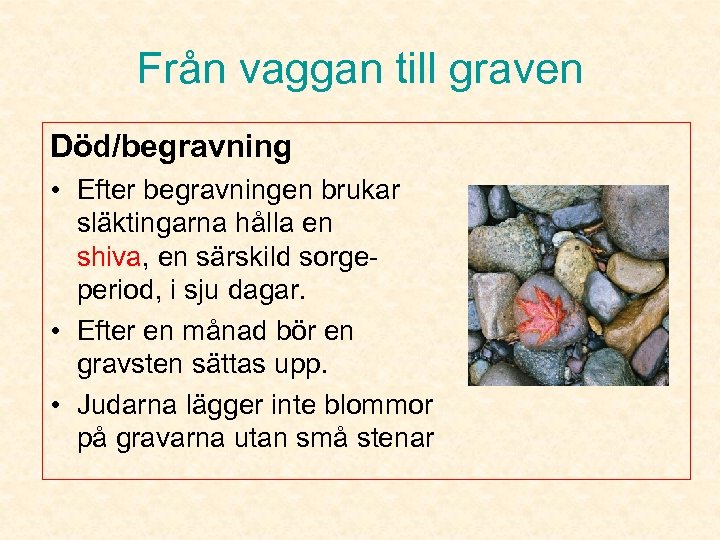 Från vaggan till graven

Död/begravning

• Efter begravningen brukar släktingarna hålla en shiva, en särskild sorgeperiod, i sju dagar.
• Efter en månad bör en gravsten sättas upp.
• Judarna lägger inte blommor på gravarna utan små stenar